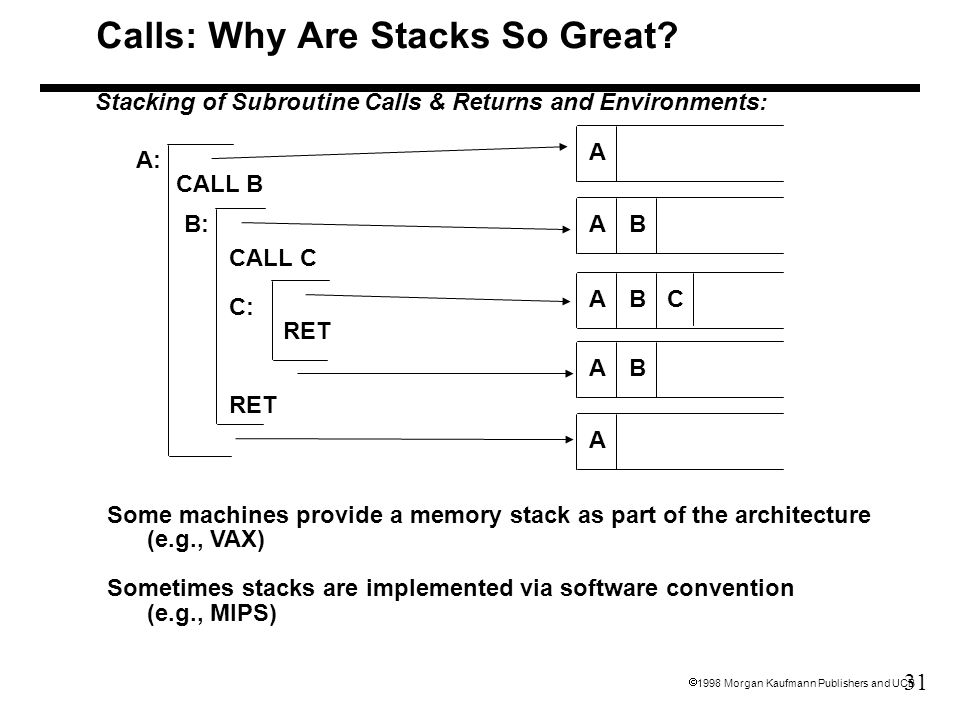 Calls: Why Are Stacks So Great?

Stacking of Subroutine Calls & Returns and Environments:

A:
CALL B
B:
CALL C
C:
RET
RET

A

A B

A B C

A B

A

Some machines provide a memory stack as part of the architecture (e.g., VAX)

Sometimes stacks are implemented via software convention (e.g., MIPS)

©1998 Morgan Kaufmann Publishers and UCB 31